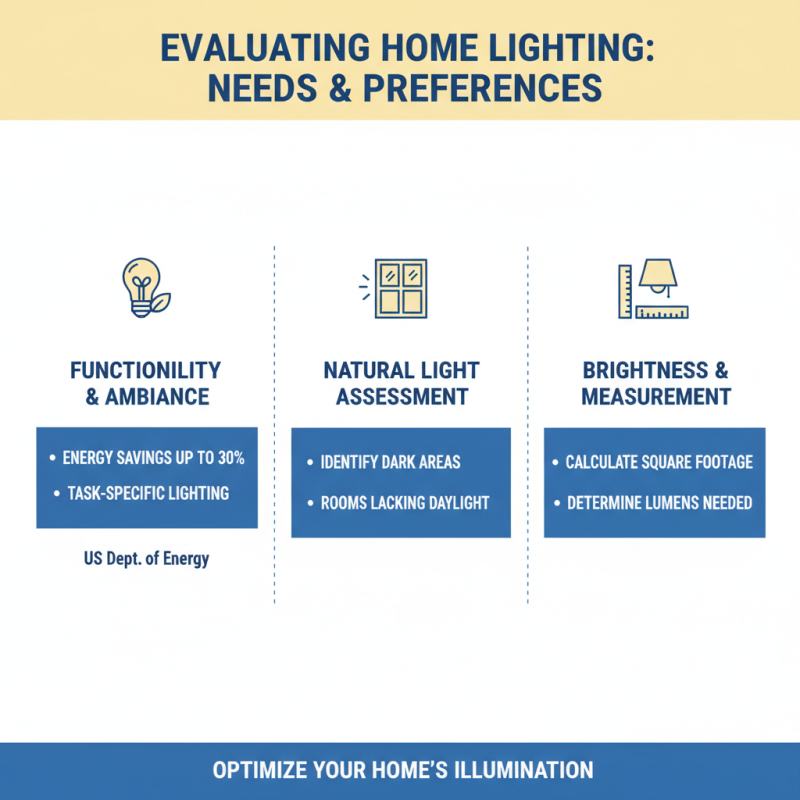 EVALUATING HOME LIGHTING: NEEDS & PREFERENCES

FUNCTIONILITY & AMBIANCE

• ENERGY SAVINGS UP TO 30%
• TASK-SPECIFIC LIGHTING

US Dept. of Energy

NATURAL LIGHT ASSESSMENT

• IDENTIFY DARK AREAS
• ROOMS LACKING DAYLIGHT

BRIGHTNESS & MEASUREMENT

• CALCULATE SQUARE FOOTAGE
• DETERMINE LUMENS NEEDED

OPTIMIZE YOUR HOME'S ILLUMINATION